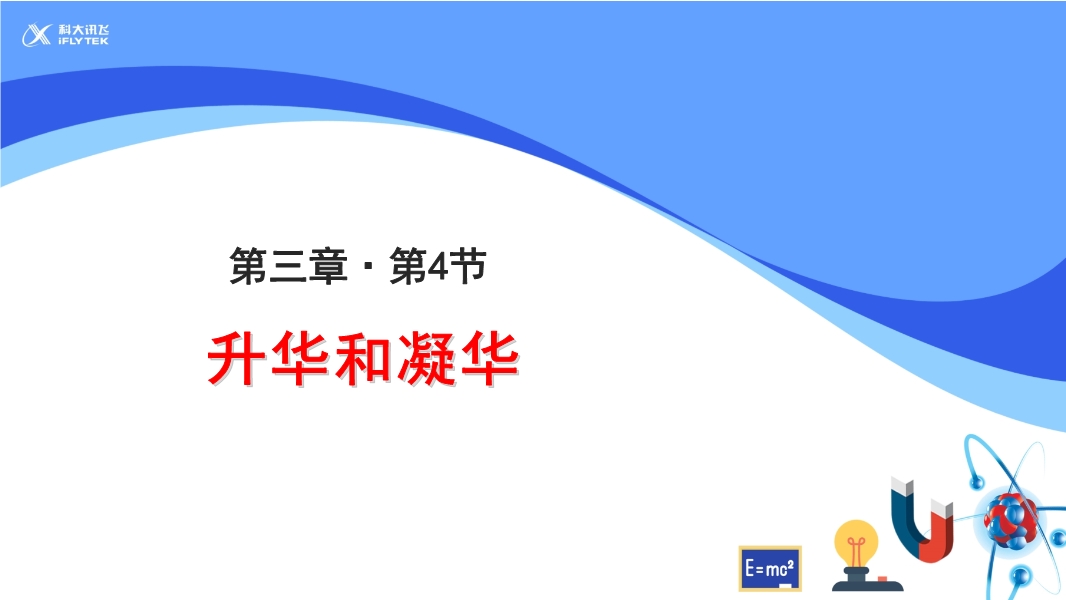 科大讯飞
iFLYTEK

第三章 · 第4节

升华和凝华

$E=mc^2$